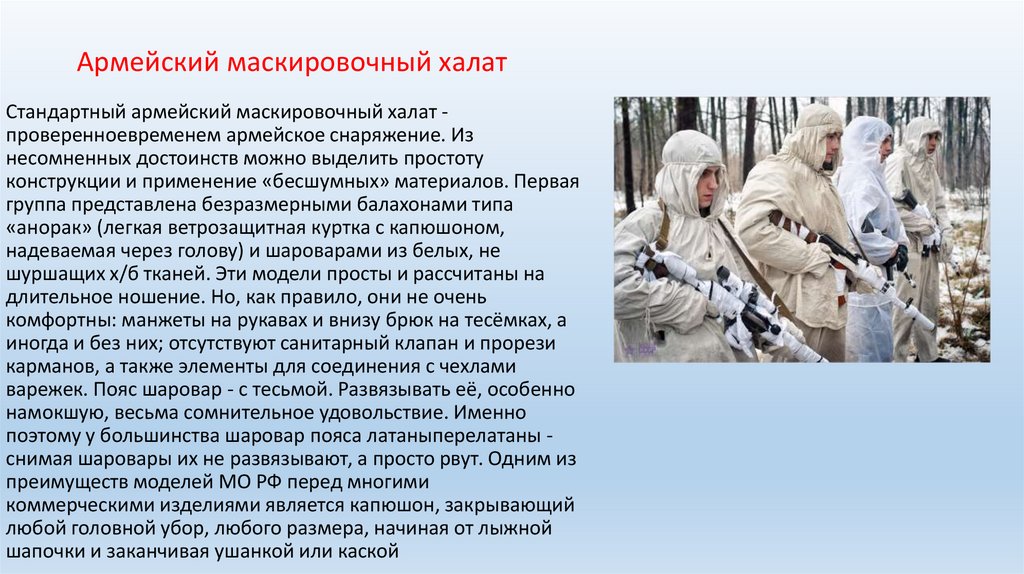 Армейский маскировочный халат

Стандартный армейский маскировочный халат - проверенноевременем армейское снаряжение. Из несомненных достоинств можно выделить простоту конструкции и применение «бесшумных» материалов. Первая группа представлена безразмерными балахонами типа «анорак» (легкая ветрозащитная куртка с капюшоном, надеваемая через голову) и шароварами из белых, не шуршащих х/б тканей. Эти модели просты и рассчитаны на длительное ношение. Но, как правило, они не очень комфортны: манжеты на рукавах и внизу брюк на тесёмках, а иногда и без них; отсутствуют санитарный клапан и прорези карманов, а также элементы для соединения с чехлами варежек. Пояс шаровар - с тесьмой. Развязывать её, особенно намокшую, весьма сомнительное удовольствие. Именно поэтому у большинства шаровар пояса латаныперелатаны - снимая шаровары их не развязывают, а просто рвут. Одним из преимуществ моделей МО РФ перед многими коммерческими изделиями является капюшон, закрывающий любой головной убор, любого размера, начиная от лыжной шапочки и заканчивая ушанкой или каской